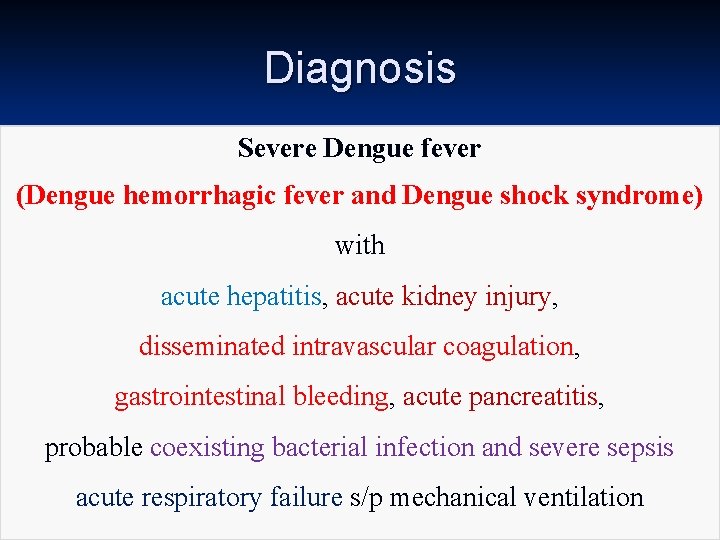 Diagnosis

Severe Dengue fever

(Dengue hemorrhagic fever and Dengue shock syndrome)

with

acute hepatitis, acute kidney injury,

disseminated intravascular coagulation,

gastrointestinal bleeding, acute pancreatitis,

probable coexisting bacterial infection and severe sepsis

acute respiratory failure s/p mechanical ventilation